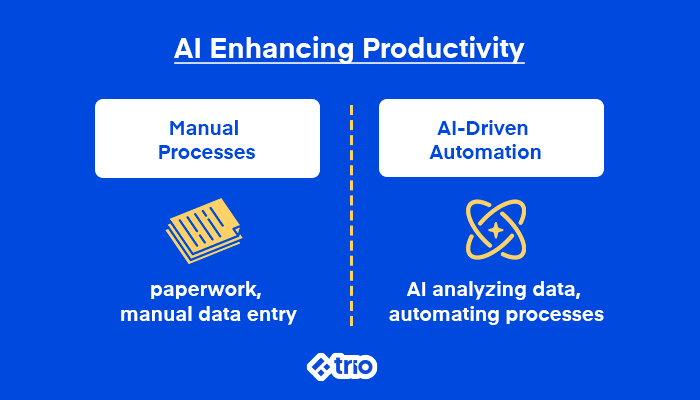 AI Enhancing Productivity

Manual Processes

paperwork, manual data entry

AI-Driven Automation

AI analyzing data, automating processes

trio